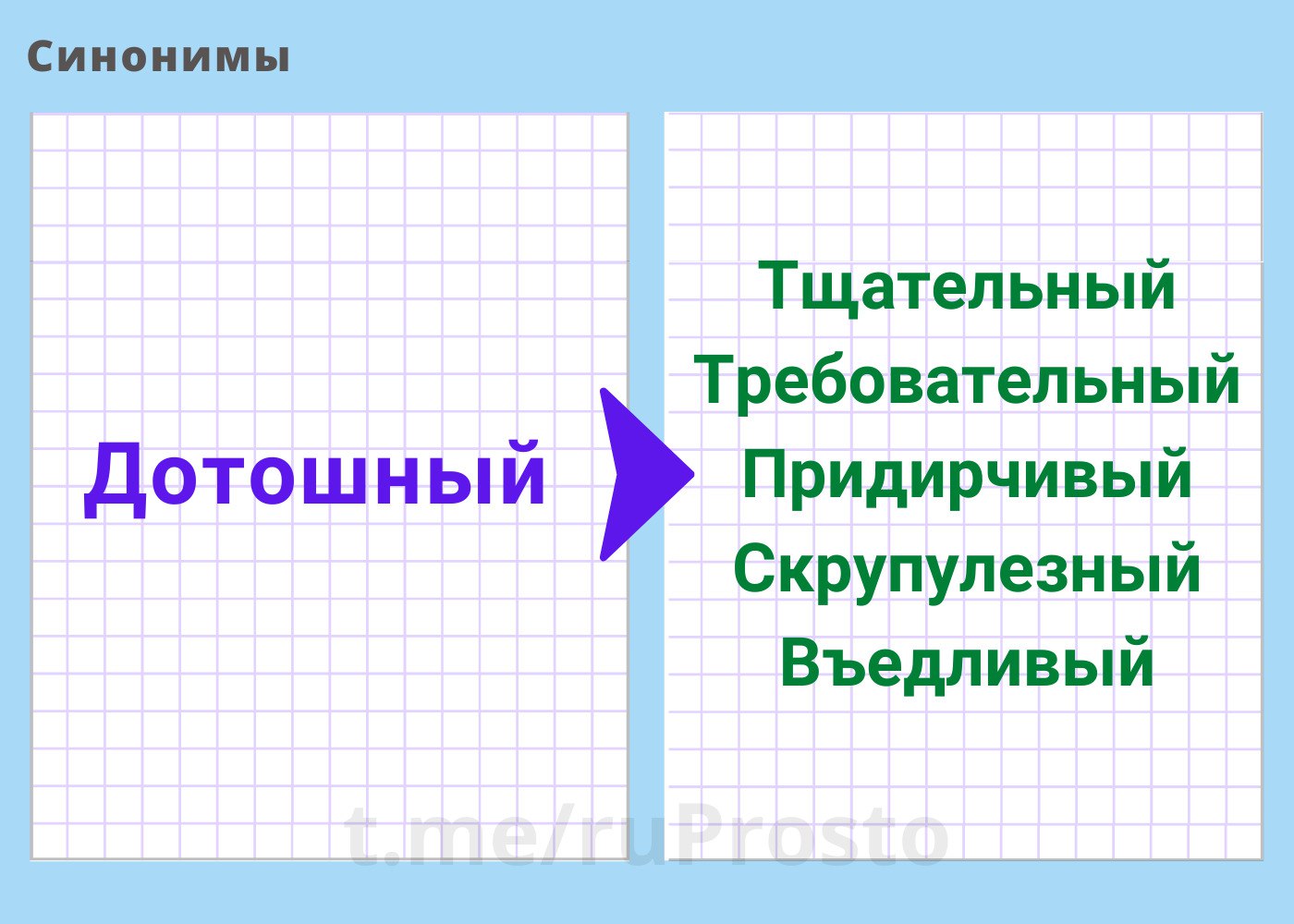 Синонимы

Дотошный

Тщательный
Требовательный
Придирчивый
Скрупулезный
Въедливый

t.me/ruProsto